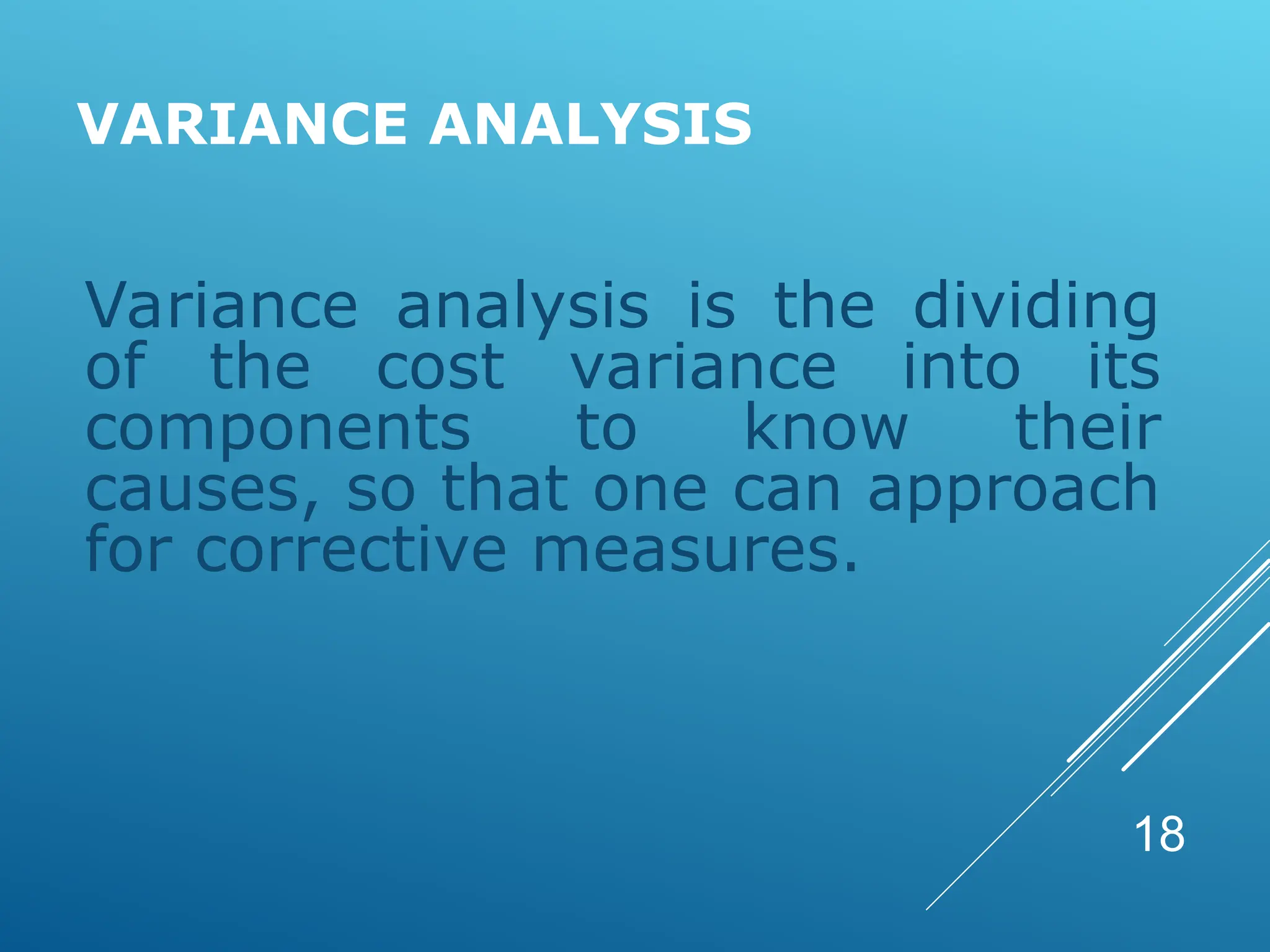 VARIANCE ANALYSIS

Variance analysis is the dividing of the cost variance into its components to know their causes, so that one can approach for corrective measures.

18